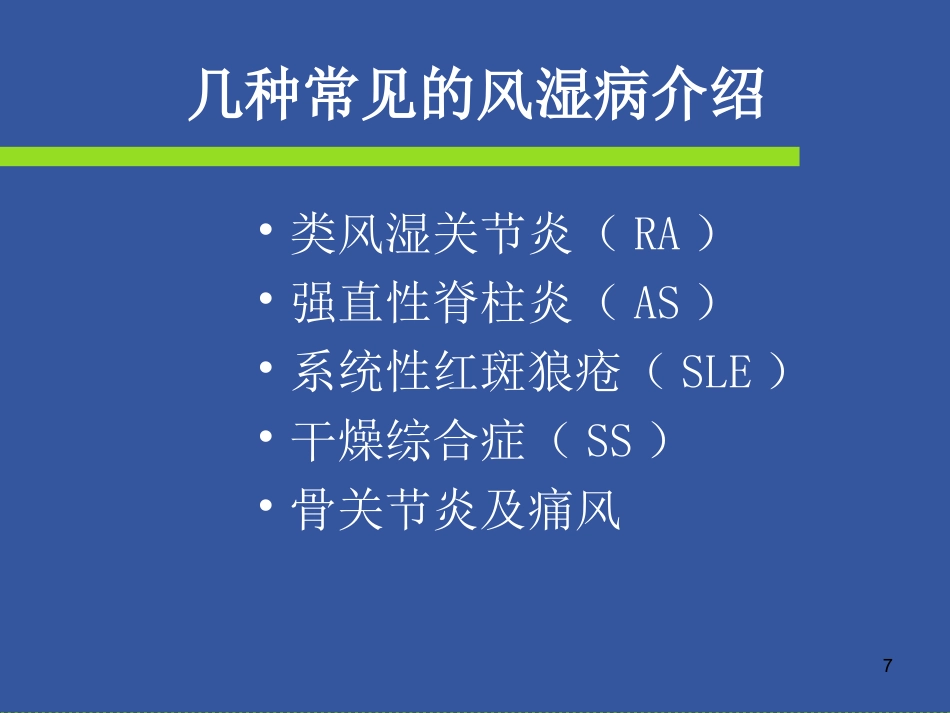 几种常见的风湿病介绍

• 类风湿关节炎（ RA ）
• 强直性脊柱炎（ AS ）
• 系统性红斑狼疮（ SLE ）
• 干燥综合症（ SS ）
• 骨关节炎及痛风

7